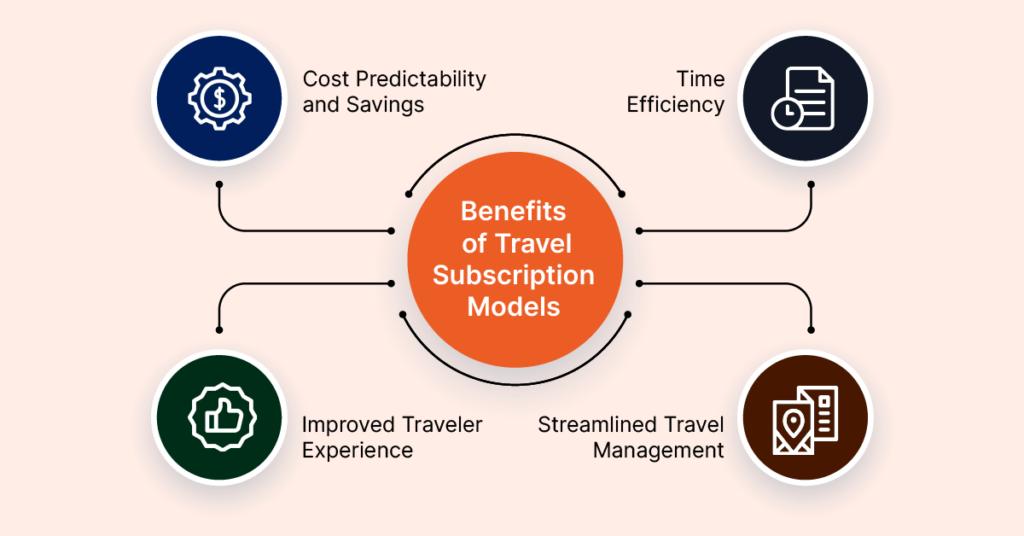 Cost Predictability and Savings

Time Efficiency

Benefits of Travel Subscription Models

Improved Traveler Experience

Streamlined Travel Management